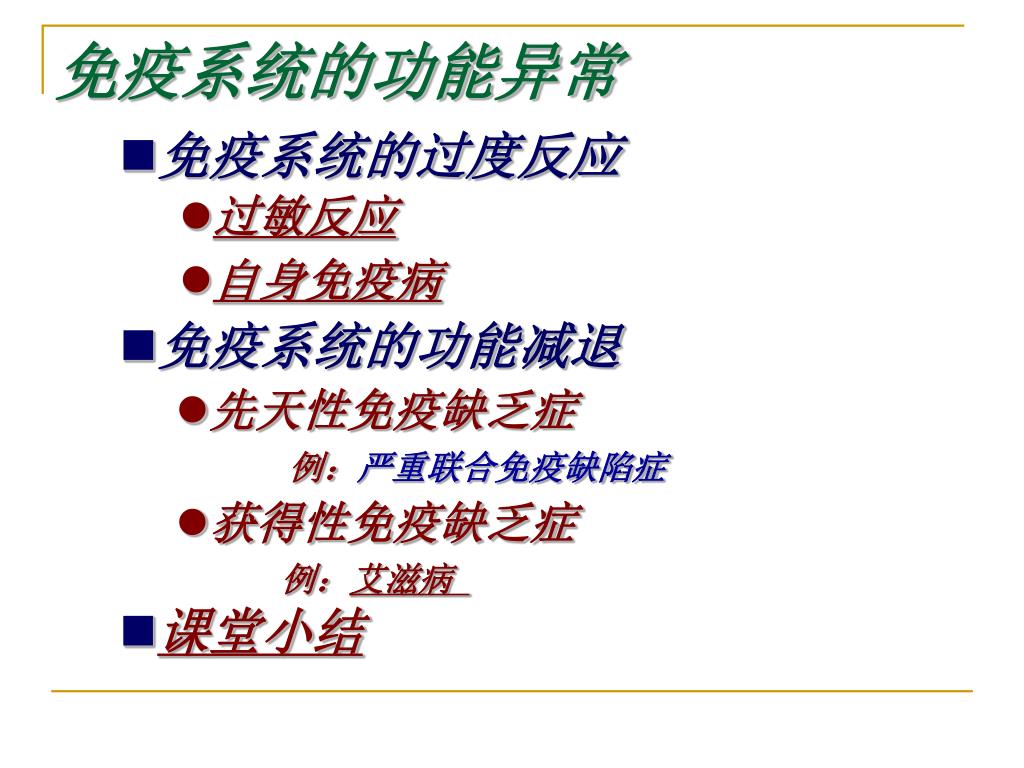 免疫系统的功能异常

■免疫系统的过度反应

●过敏反应

●自身免疫病

■免疫系统的功能减退

●先天性免疫缺乏症

例：严重联合免疫缺陷症

●获得性免疫缺乏症

例：艾滋病

■课堂小结